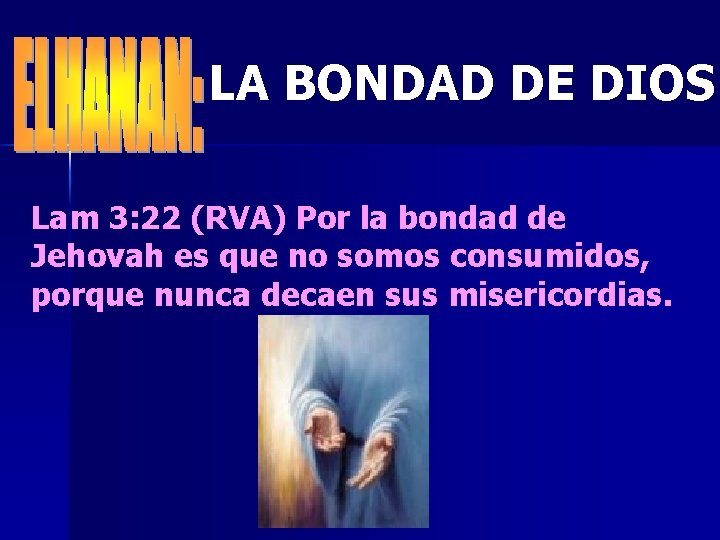 ELHANAN: LA BONDAD DE DIOS

Lam 3:22 (RVA) Por la bondad de Jehovah es que no somos consumidos, porque nunca decaen sus misericordias.